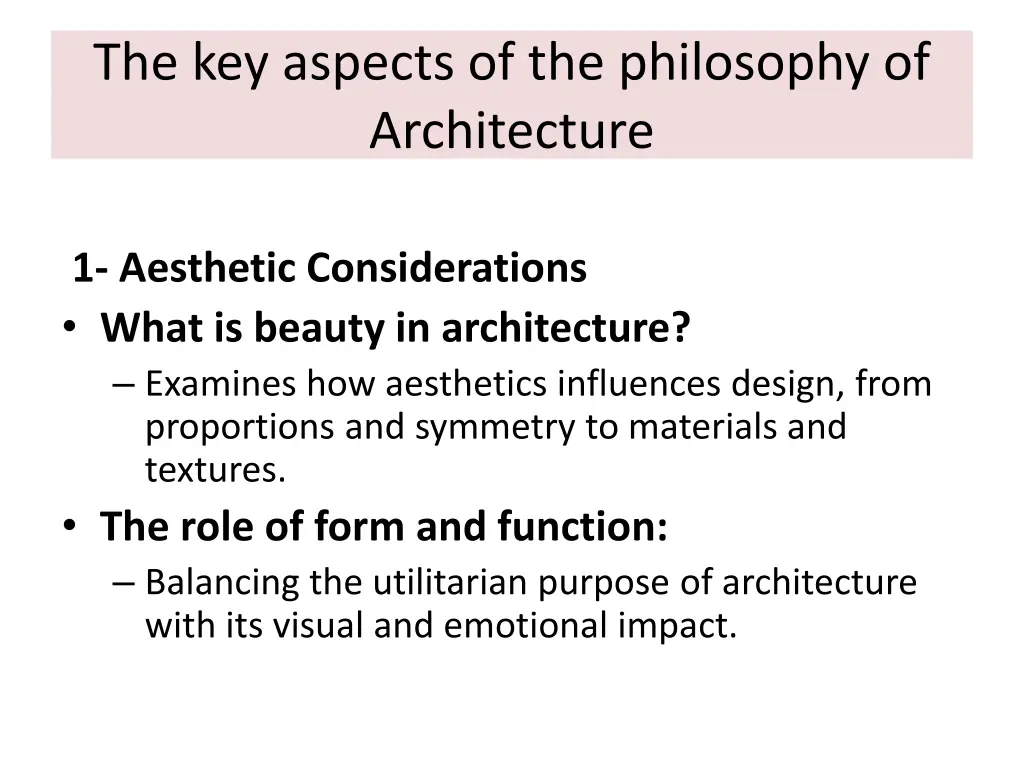 The key aspects of the philosophy of Architecture

1- Aesthetic Considerations

• What is beauty in architecture?
– Examines how aesthetics influences design, from proportions and symmetry to materials and textures.

• The role of form and function:
– Balancing the utilitarian purpose of architecture with its visual and emotional impact.